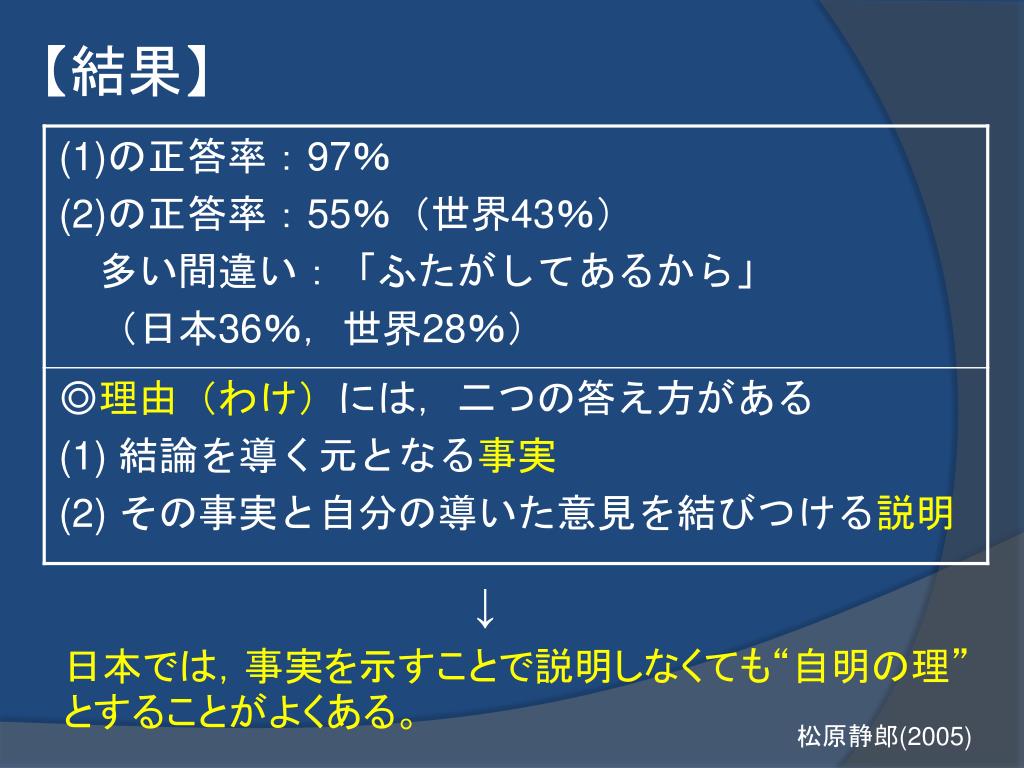 【結果】

(1)の正答率：97%
(2)の正答率：55%（世界43%）
多い間違い：「ふたがしてあるから」
（日本36%，世界28%）

◎理由（わけ）には，二つの答え方がある
(1) 結論を導く元となる事実
(2) その事実と自分の導いた意見を結びつける説明

↓

日本では，事実を示すことで説明しなくても“自明の理”とすることがよくある。

松原静郎(2005)